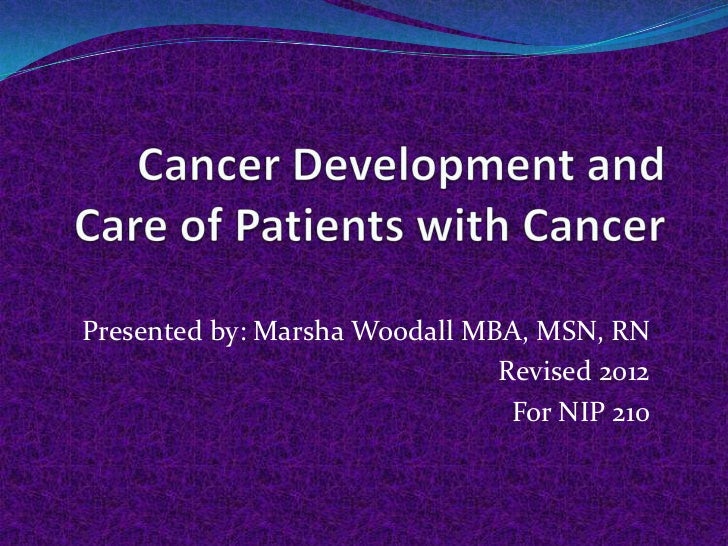 Cancer Development and Care of Patients with Cancer

Presented by: Marsha Woodall MBA, MSN, RN
Revised 2012
For NIP 210